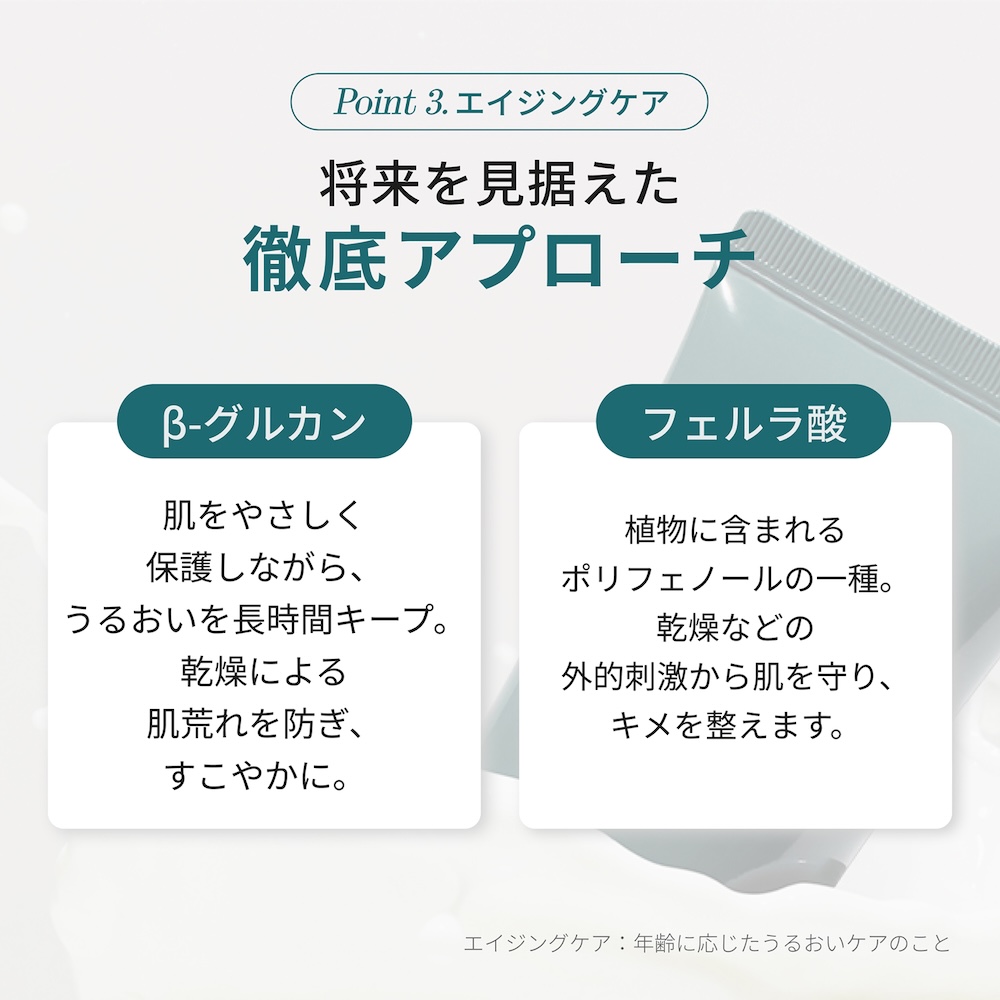 Point 3. エイジングケア

将来を見据えた
徹底アプローチ

β-グルカン

肌をやさしく
保護しながら、
うるおいを長時間キープ。
乾燥による
肌荒れを防ぎ、
すこやかに。

フェルラ酸

植物に含まれる
ポリフェノールの一種。
乾燥などの
外的刺激から肌を守り、
キメを整えます。

エイジングケア：年齢に応じたうるおいケアのこと